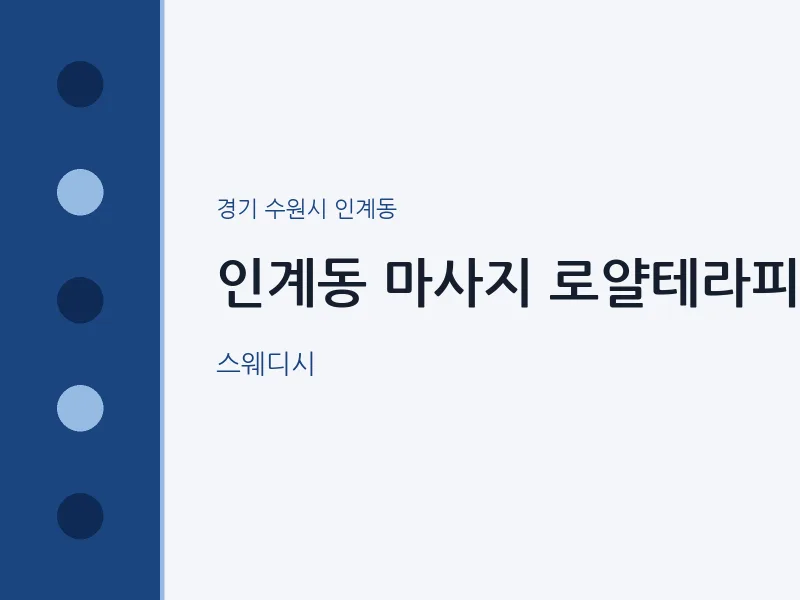 경기 수원시 인계동

인계동 마사지 로얄테라피

스웨디시